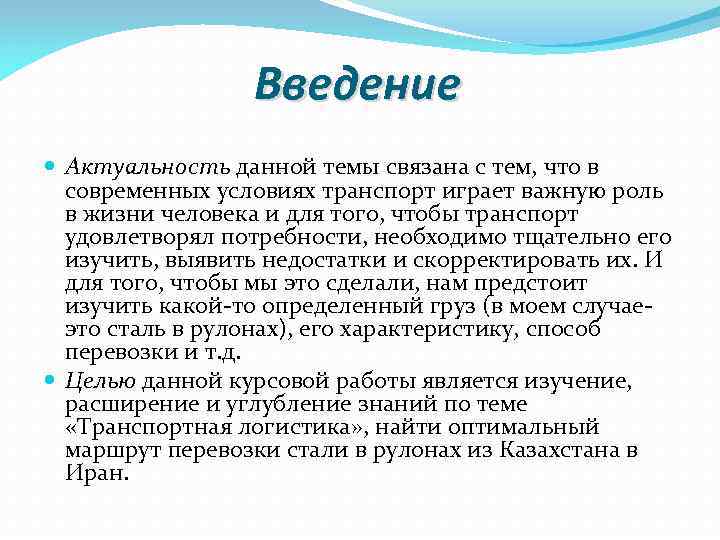 Введение

Актуальность данной темы связана с тем, что в современных условиях транспорт играет важную роль в жизни человека и для того, чтобы транспорт удовлетворял потребности, необходимо тщательно его изучить, выявить недостатки и скорректировать их. И для того, чтобы мы это сделали, нам предстоит изучить какой-то определенный груз (в моем случае- это сталь в рулонах), его характеристику, способ перевозки и т.д.

Целью данной курсовой работы является изучение, расширение и углубление знаний по теме «Транспортная логистика», найти оптимальный маршрут перевозки стали в рулонах из Казахстана в Иран.